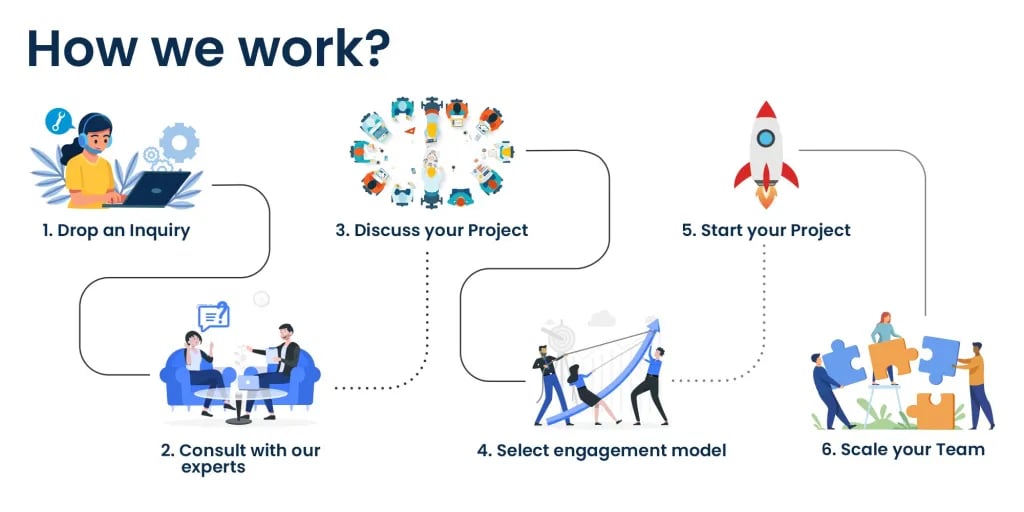 How we work?

1. Drop an Inquiry

2. Consult with our experts

3. Discuss your Project

4. Select engagement model

5. Start your Project

6. Scale your Team